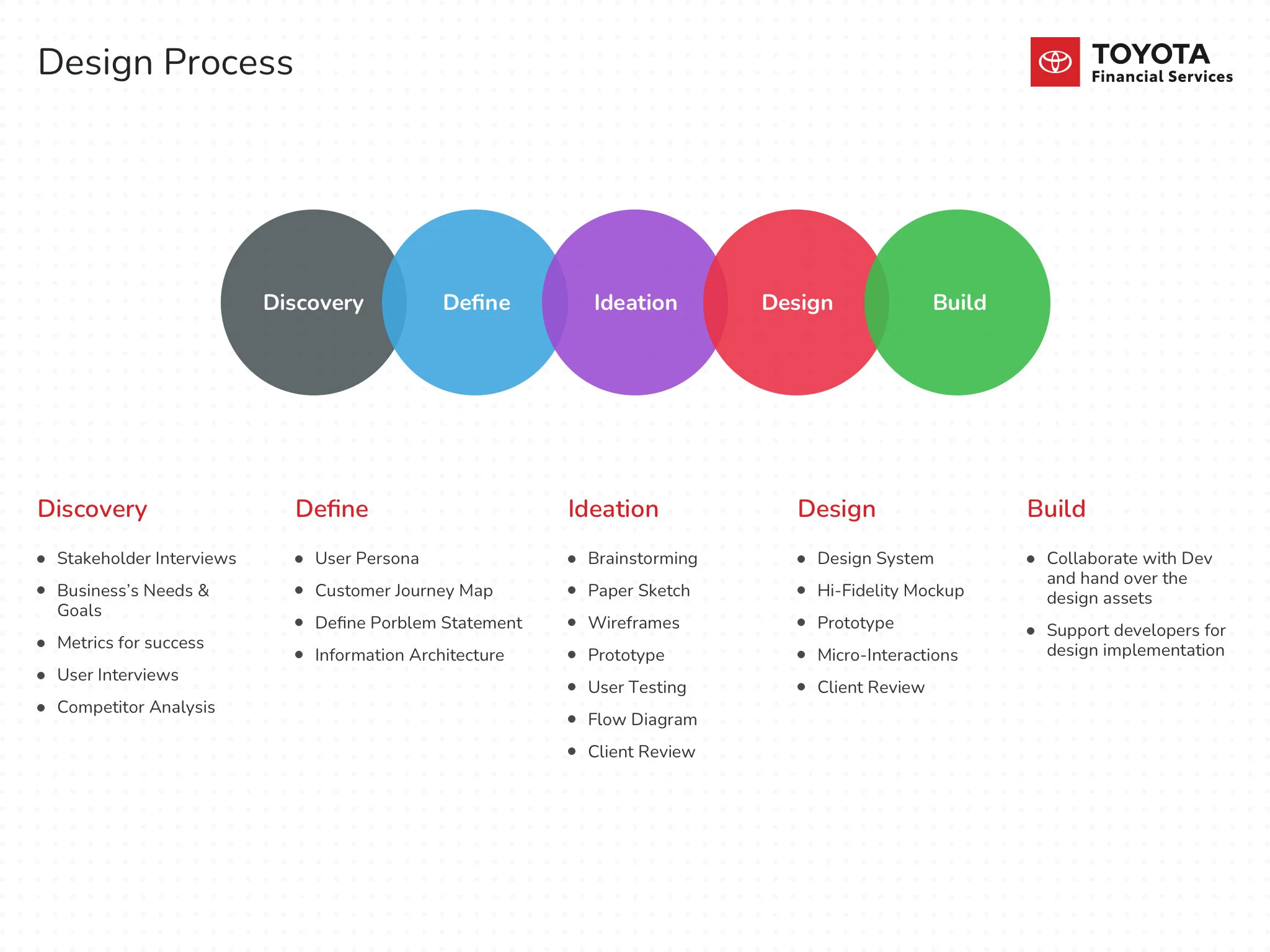 Design Process

TOYOTA
Financial Services

Discovery Define Ideation Design Build

Discovery

- Stakeholder Interviews
- Business's Needs & Goals
- Metrics for success
- User Interviews
- Competitor Analysis

Define

- User Persona
- Customer Journey Map
- Define Porblem Statement
- Information Architecture

Ideation

- Brainstorming
- Paper Sketch
- Wireframes
- Prototype
- User Testing
- Flow Diagram
- Client Review

Design

- Design System
- Hi-Fidelity Mockup
- Prototype
- Micro-Interactions
- Client Review

Build

- Collaborate with Dev and hand over the design assets
- Support developers for design implementation